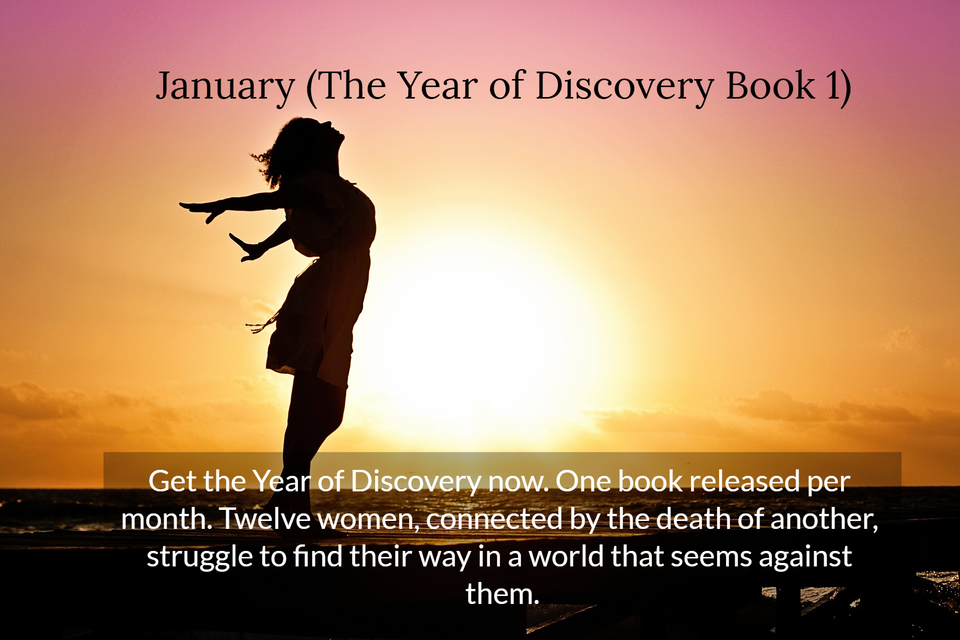 January (The Year of Discovery Book 1)

Get the Year of Discovery now. One book released per month. Twelve women, connected by the death of another, struggle to find their way in a world that seems against them.